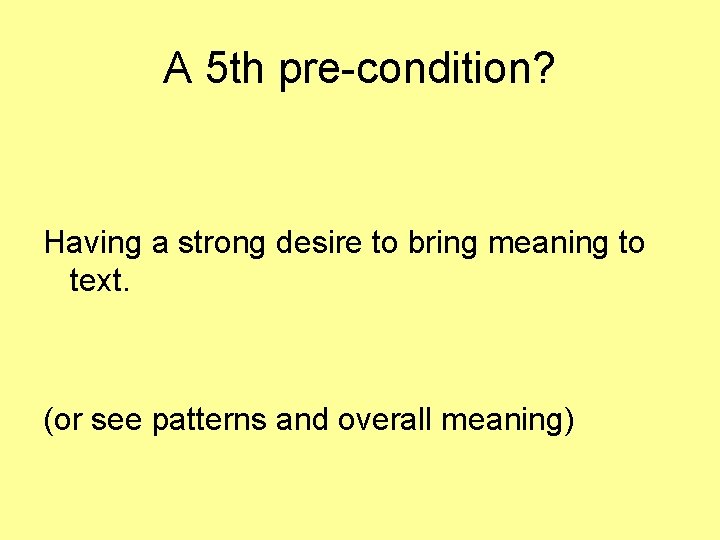 A 5th pre-condition?

Having a strong desire to bring meaning to text.

(or see patterns and overall meaning)